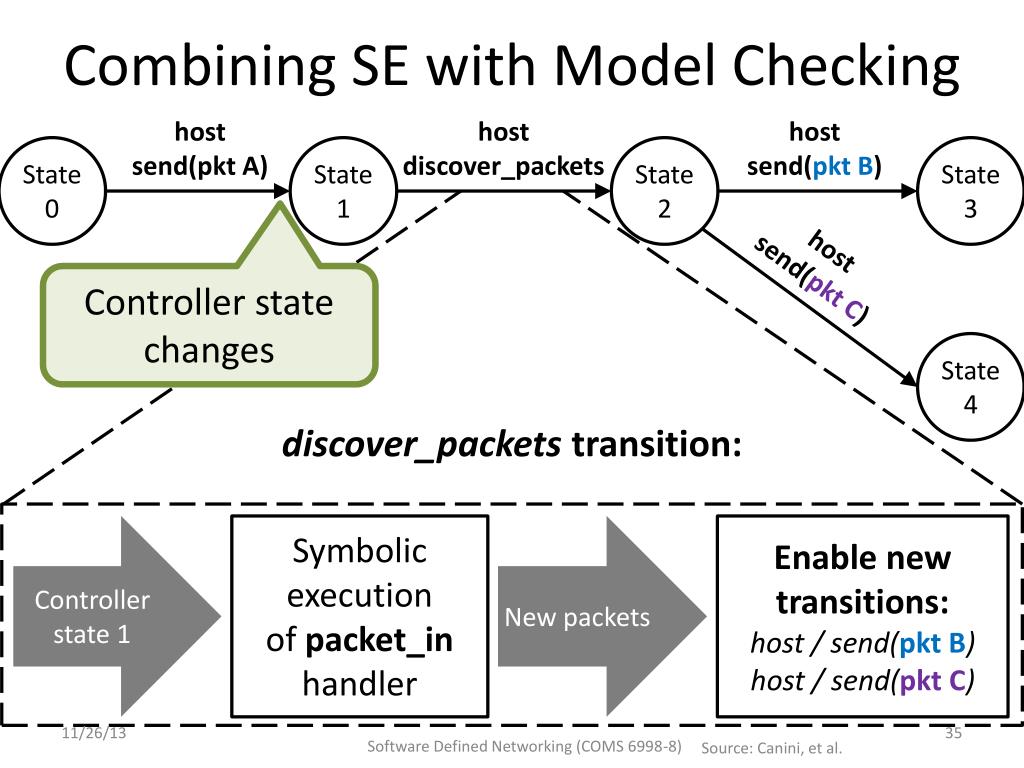 Combining SE with Model Checking

State 0

host send(pkt A)

State 1

host discover_packets

State 2

host send(pkt B)

State 3

host send(pkt C)

State 4

Controller state changes

discover_packets transition:

Controller state 1

Symbolic execution of packet_in handler

New packets

Enable new transitions:
host / send(pkt B)
host / send(pkt C)

11/26/13

Software Defined Networking (COMS 6998-8)

Source: Canini, et al.

35